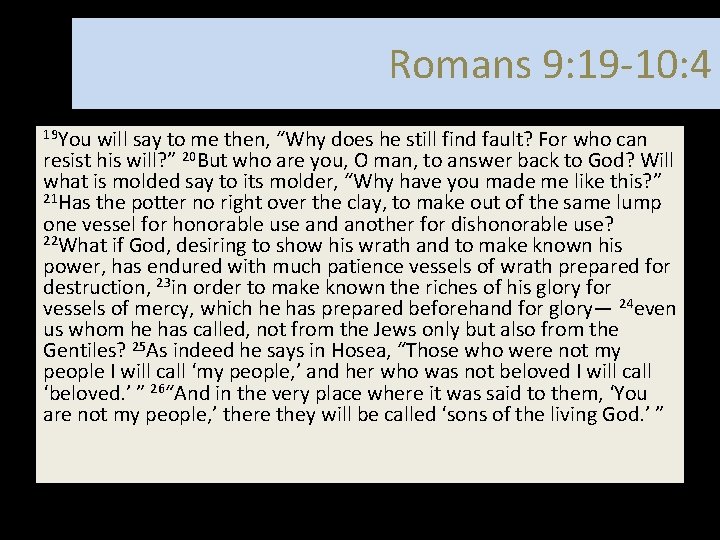 Romans 9:19-10:4

$^{19}$You will say to me then, “Why does he still find fault? For who can resist his will?” $^{20}$But who are you, O man, to answer back to God? Will what is molded say to its molder, “Why have you made me like this?” $^{21}$Has the potter no right over the clay, to make out of the same lump one vessel for honorable use and another for dishonorable use? $^{22}$What if God, desiring to show his wrath and to make known his power, has endured with much patience vessels of wrath prepared for destruction, $^{23}$in order to make known the riches of his glory for vessels of mercy, which he has prepared beforehand for glory— $^{24}$even us whom he has called, not from the Jews only but also from the Gentiles? $^{25}$As indeed he says in Hosea, “Those who were not my people I will call ‘my people,’ and her who was not beloved I will call ‘beloved.’ ” $^{26}$“And in the very place where it was said to them, ‘You are not my people,’ there they will be called ‘sons of the living God.’ ”